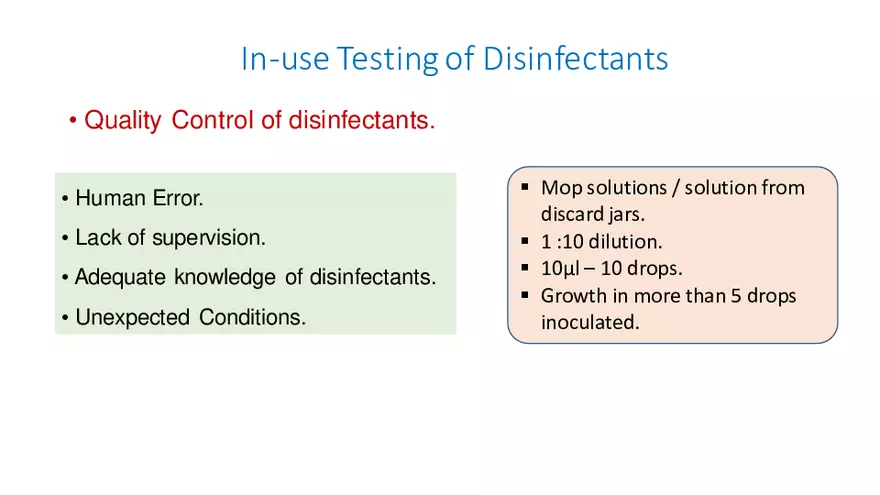 In-use Testing of Disinfectants

• Quality Control of disinfectants.

• Human Error.
• Lack of supervision.
• Adequate knowledge of disinfectants.
• Unexpected Conditions.

▪ Mop solutions / solution from discard jars.
▪ 1 :10 dilution.
▪ 10µl – 10 drops.
▪ Growth in more than 5 drops inoculated.